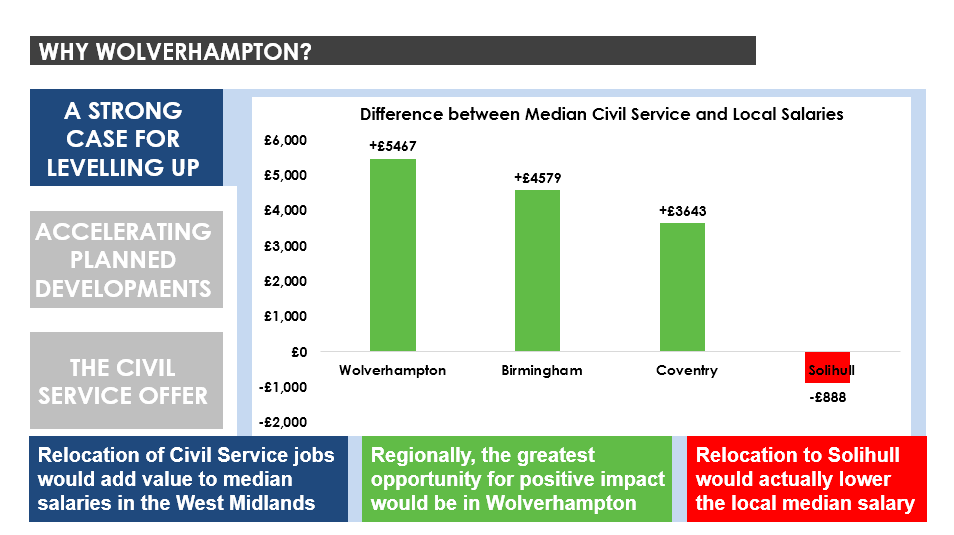 WHY WOLVERHAMPTON?

A STRONG CASE FOR LEVELLING UP

ACCELERATING PLANNED DEVELOPMENTS

THE CIVIL SERVICE OFFER

Difference between Median Civil Service and Local Salaries

£6,000
£5,000
£4,000
£3,000
£2,000
£1,000
£0
-£1,000
-£2,000

+£5467
+£4579
+£3643
-£888

Wolverhampton
Birmingham
Coventry
Solihull

Relocation of Civil Service jobs would add value to median salaries in the West Midlands

Regionally, the greatest opportunity for positive impact would be in Wolverhampton

Relocation to Solihull would actually lower the local median salary